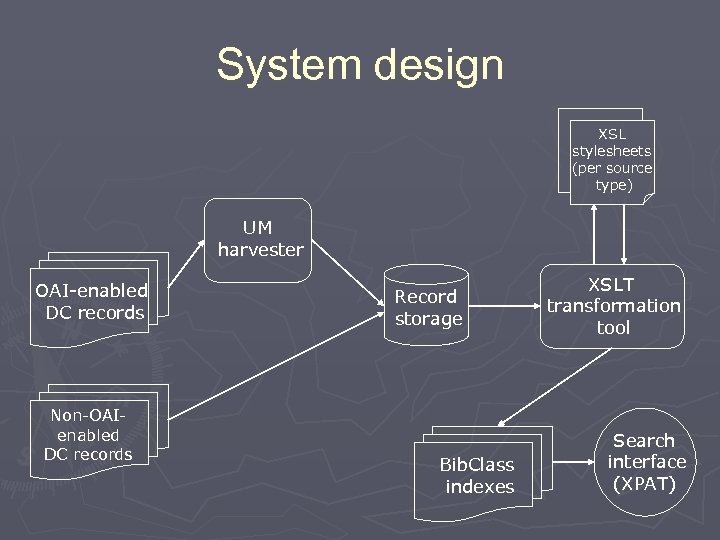 System design

XSL stylesheets (per source type)

UM harvester

OAI-enabled DC records

Record storage

XSLT transformation tool

Non-OAI-enabled DC records

BibClass indexes

Search interface (XPAT)